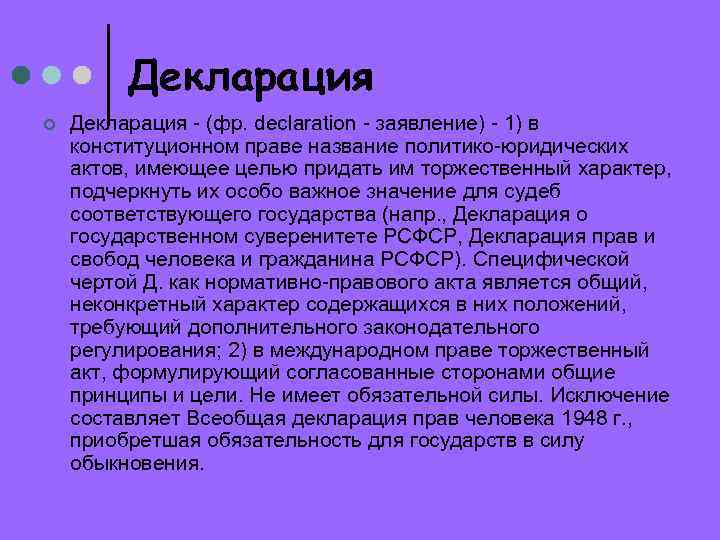 Декларация

Декларация - (фр. declaration - заявление) - 1) в конституционном праве название политико-юридических актов, имеющее целью придать им торжественный характер, подчеркнуть их особо важное значение для судеб соответствующего государства (напр., Декларация о государственном суверенитете РСФСР, Декларация прав и свобод человека и гражданина РСФСР). Специфической чертой Д. как нормативно-правового акта является общий, неконкретный характер содержащихся в них положений, требующий дополнительного законодательного регулирования; 2) в международном праве торжественный акт, формулирующий согласованные сторонами общие принципы и цели. Не имеет обязательной силы. Исключение составляет Всеобщая декларация прав человека 1948 г., приобретшая обязательность для государств в силу обыкновения.